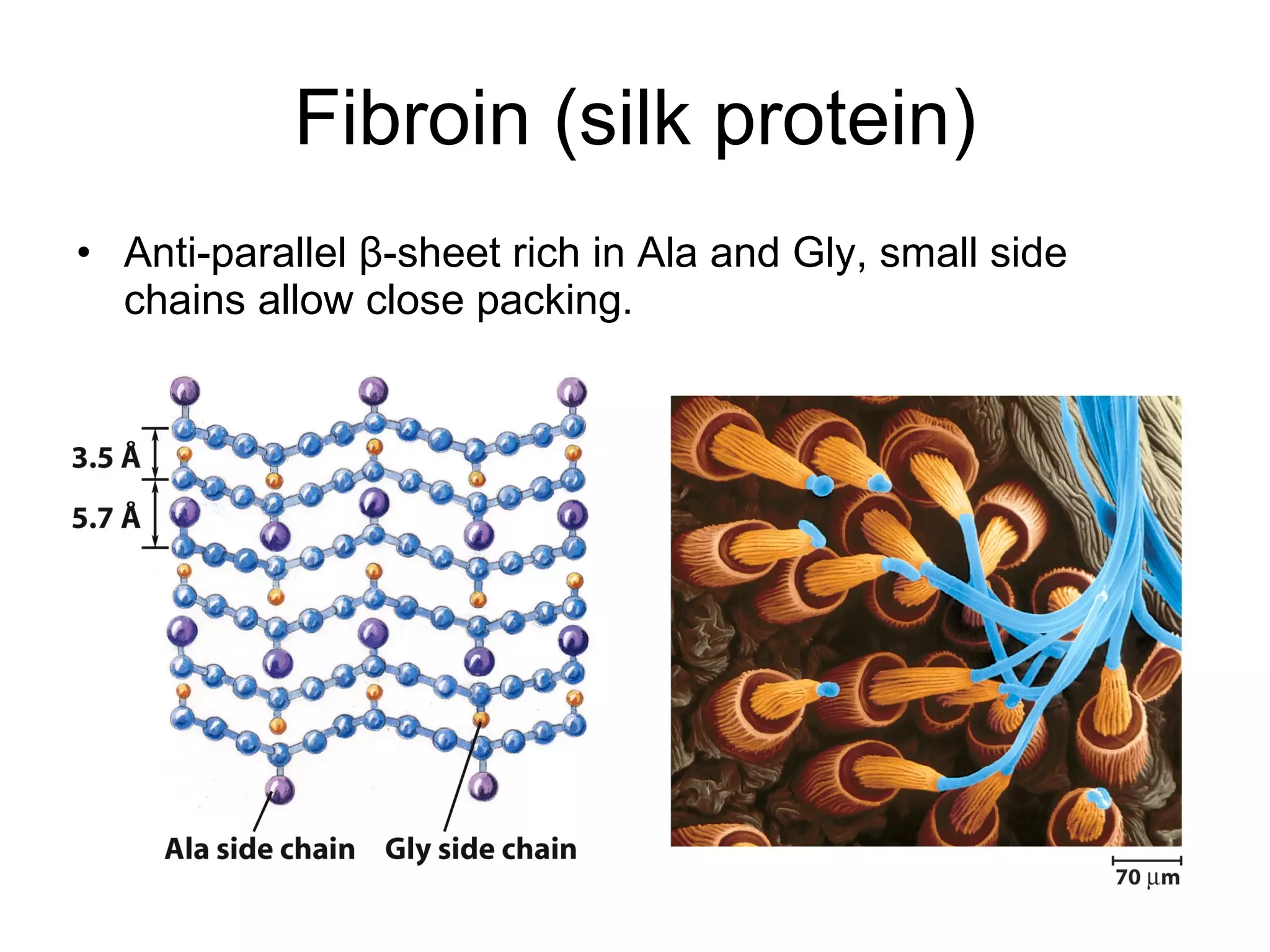 Fibroin (silk protein)

• Anti-parallel β-sheet rich in Ala and Gly, small side chains allow close packing.

3.5 Å
5.7 Å

Ala side chain
Gly side chain

70 μm